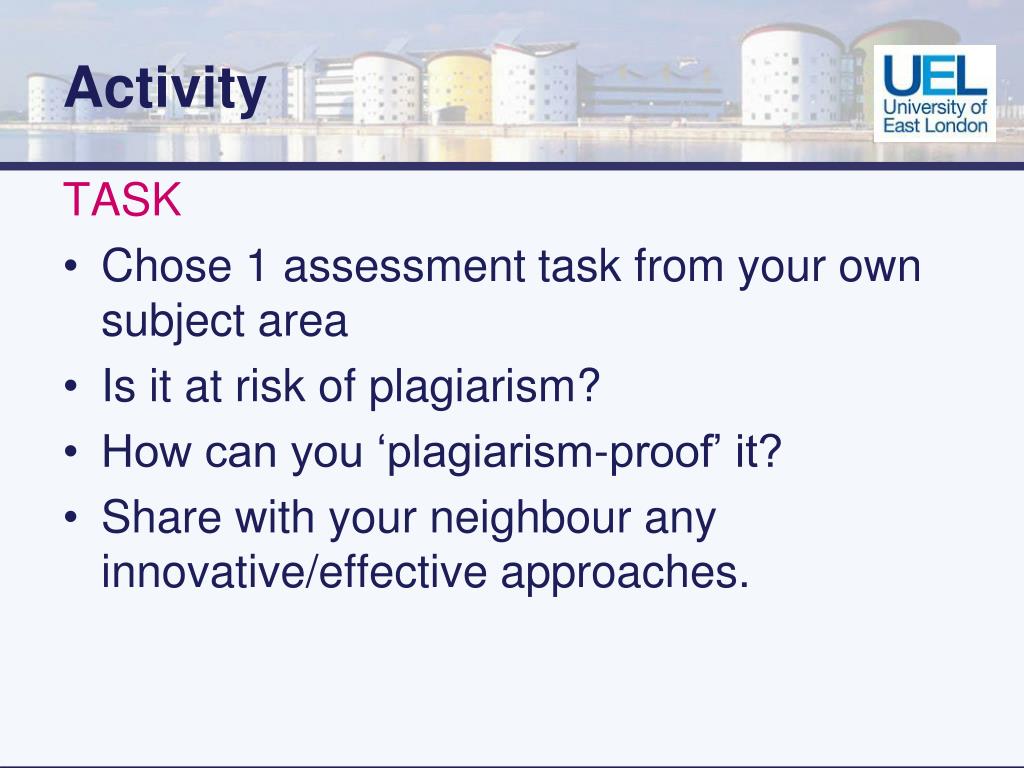 Activity

UEL
University of
East London

TASK

• Chose 1 assessment task from your own subject area
• Is it at risk of plagiarism?
• How can you ‘plagiarism-proof’ it?
• Share with your neighbour any innovative/effective approaches.